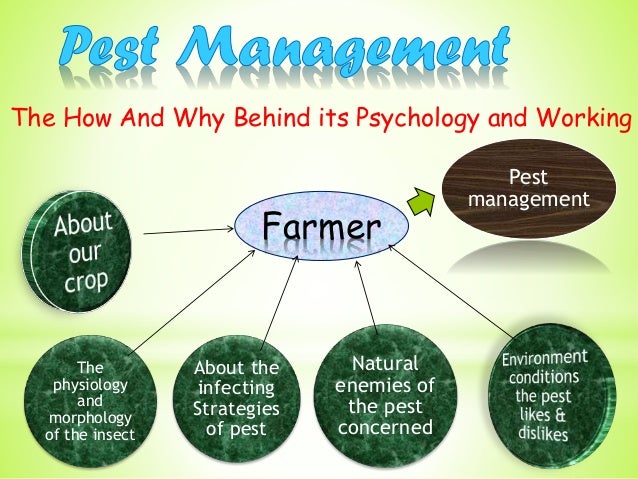 Pest Management

The How And Why Behind its Psychology and Working

About our crop

Farmer

Pest management

The physiology and morphology of the insect

About the infecting Strategies of pest

Natural enemies of the pest concerned

Environment conditions the pest likes & dislikes